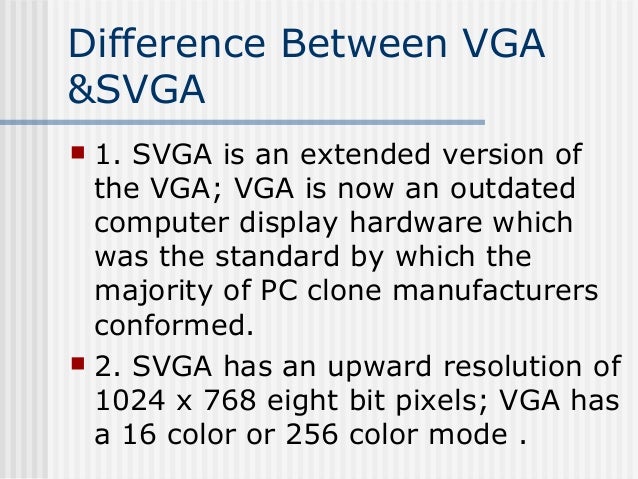 Difference Between VGA &SVGA

1. SVGA is an extended version of the VGA; VGA is now an outdated computer display hardware which was the standard by which the majority of PC clone manufacturers conformed.

2. SVGA has an upward resolution of 1024 x 768 eight bit pixels; VGA has a 16 color or 256 color mode .